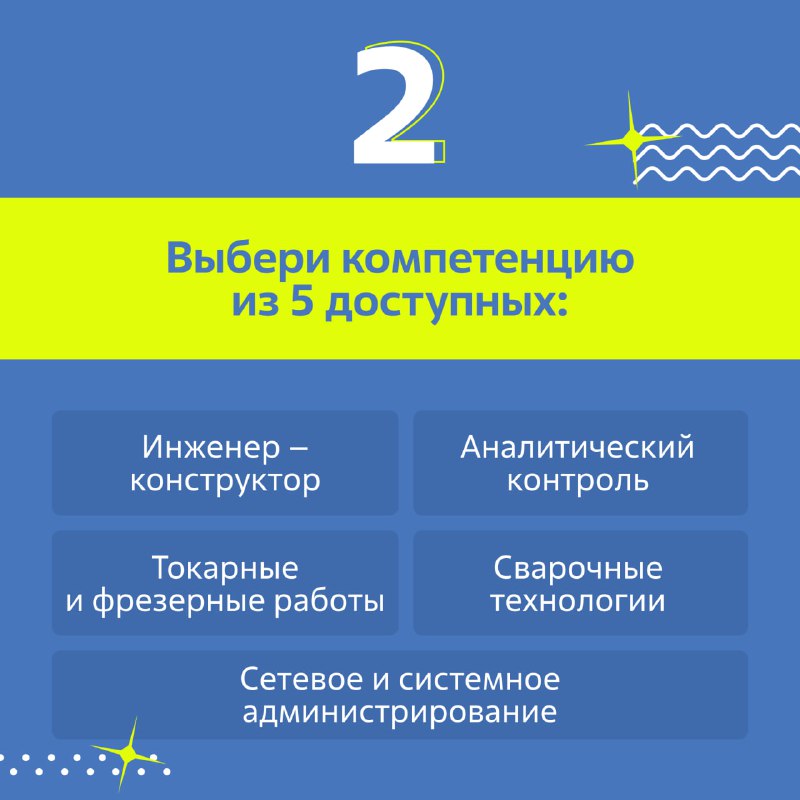 2

Выбери компетенцию из 5 доступных:

Инженер – конструктор

Аналитический контроль

Токарные и фрезерные работы

Сварочные технологии

Сетевое и системное администрирование